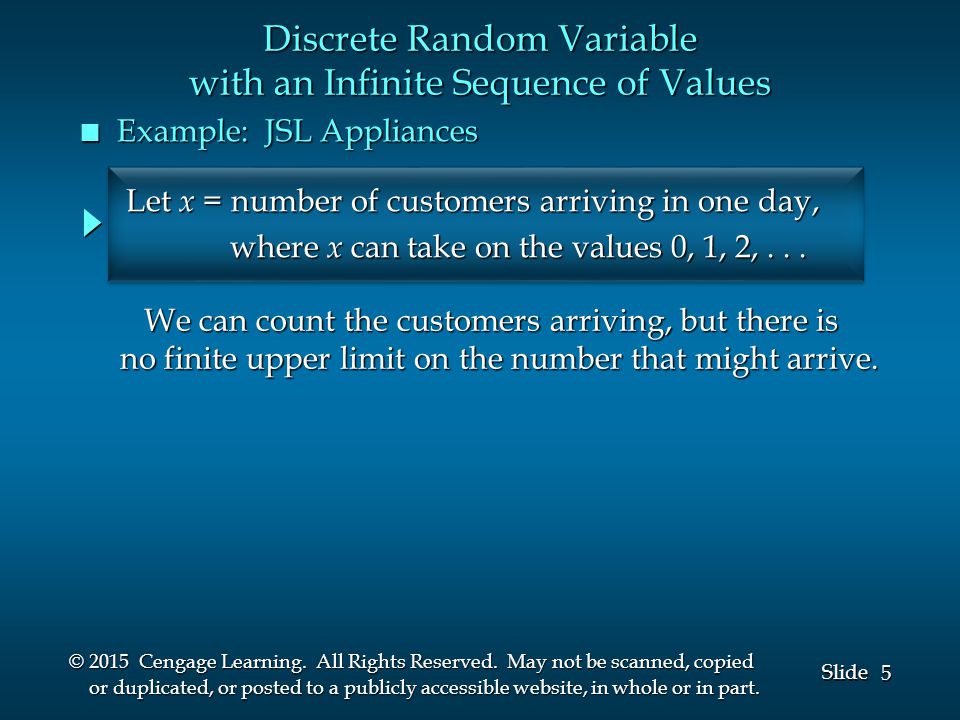 Discrete Random Variable
with an Infinite Sequence of Values

Example: JSL Appliances

Let $x$ = number of customers arriving in one day, where $x$ can take on the values 0, 1, 2, . . .

We can count the customers arriving, but there is no finite upper limit on the number that might arrive.

© 2015 Cengage Learning. All Rights Reserved. May not be scanned, copied or duplicated, or posted to a publicly accessible website, in whole or in part.

Slide 5